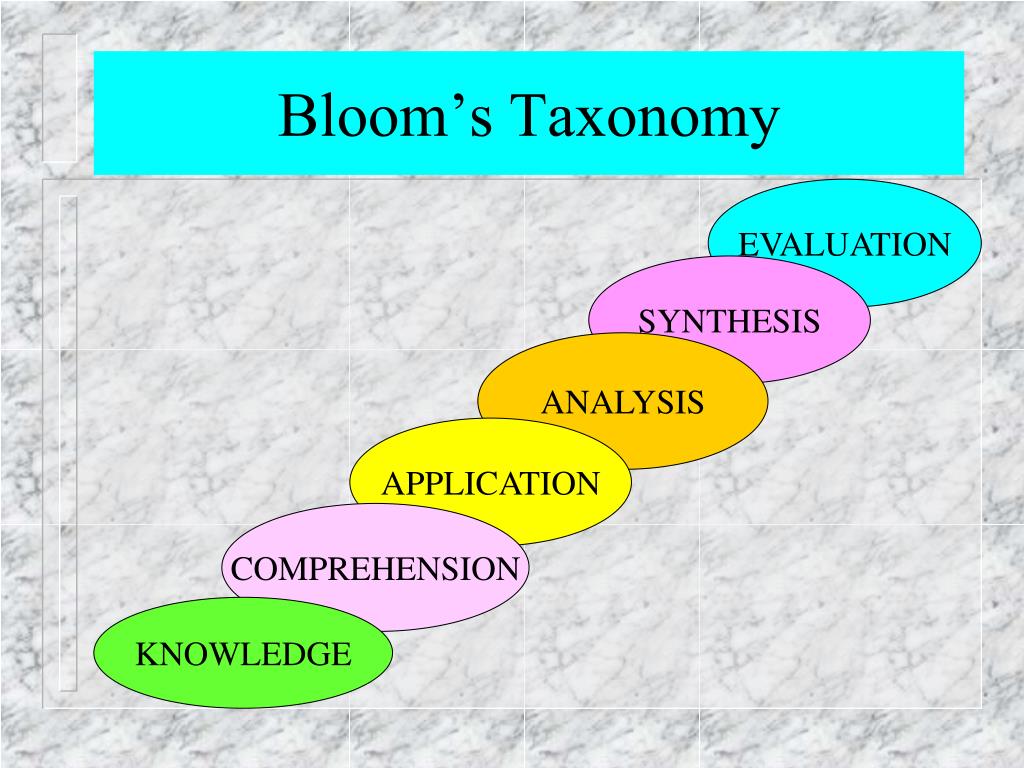 Bloom’s Taxonomy

EVALUATION

SYNTHESIS

ANALYSIS

APPLICATION

COMPREHENSION

KNOWLEDGE